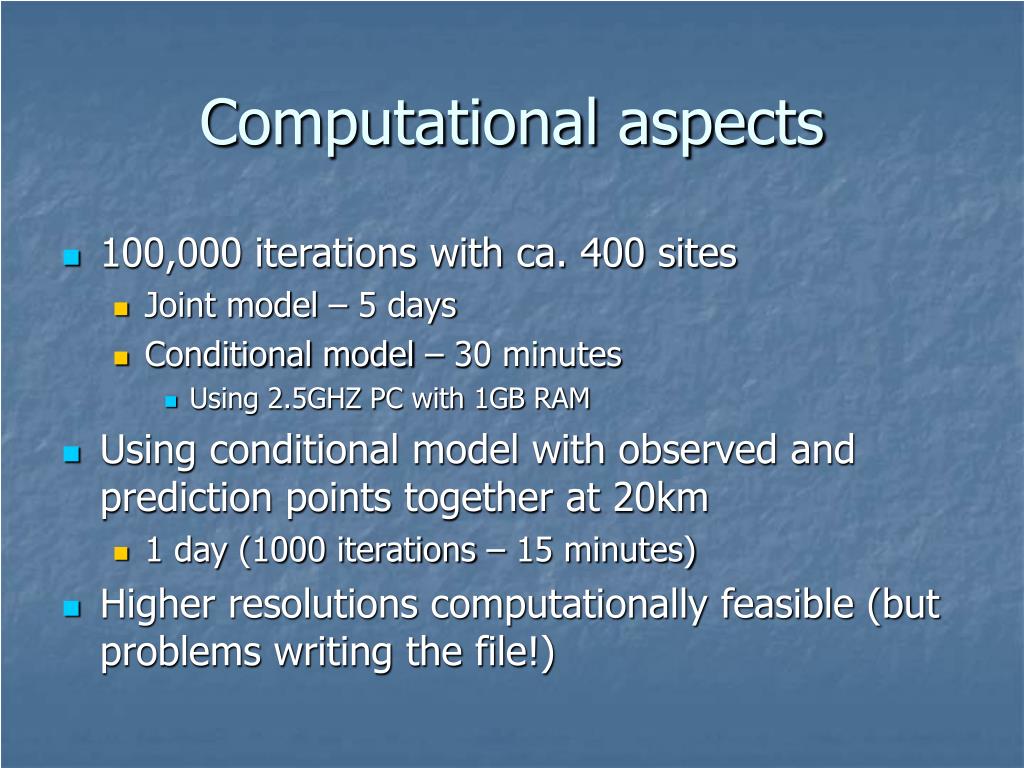 Computational aspects

100,000 iterations with ca. 400 sites

Joint model – 5 days

Conditional model – 30 minutes

Using 2.5GHZ PC with 1GB RAM

Using conditional model with observed and prediction points together at 20km

1 day (1000 iterations – 15 minutes)

Higher resolutions computationally feasible (but problems writing the file!)